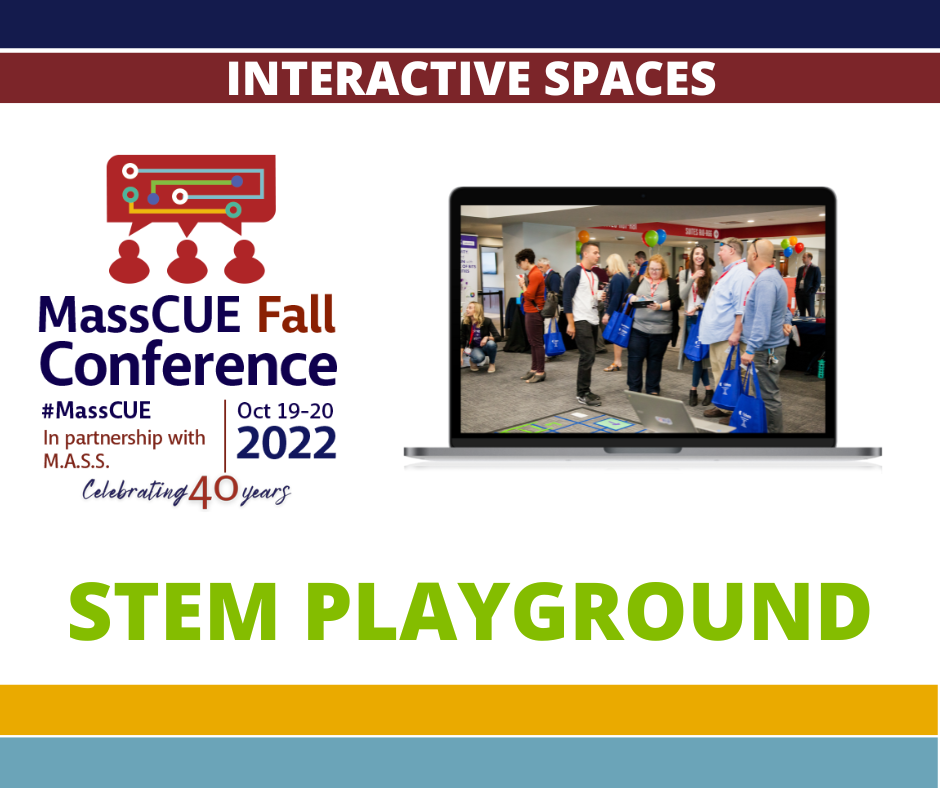 INTERACTIVE SPACES

MassCUE Fall Conference

#MassCUE
In partnership with M.A.S.S.

Oct 19-20
2022

Celebrating 40 years

STEM PLAYGROUND